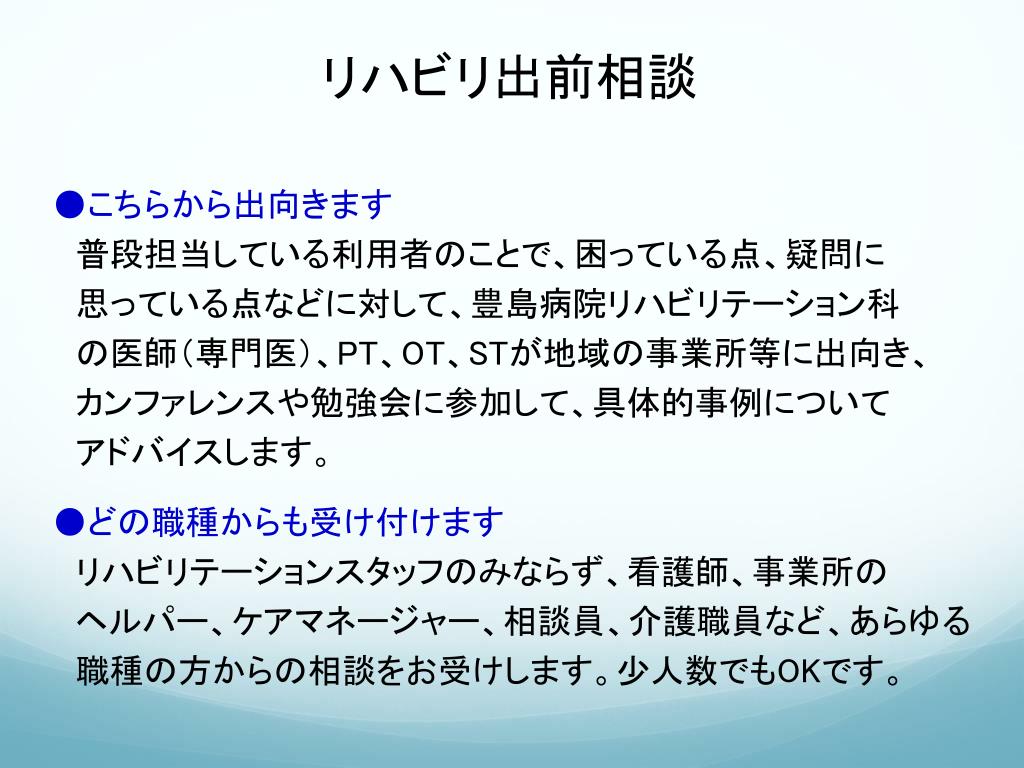 リハビリ出前相談

●こちらから出向きます
普段担当している利用者のことで、困っている点、疑問に思っている点などに対して、豊島病院リハビリテーション科の医師（専門医）、PT、OT、STが地域の事業所等に出向き、カンファレンスや勉強会に参加して、具体的事例についてアドバイスします。

●どの職種からも受け付けます
リハビリテーションスタッフのみならず、看護師、事業所のヘルパー、ケアマネージャー、相談員、介護職員など、あらゆる職種の方からの相談をお受けします。少人数でもOKです。